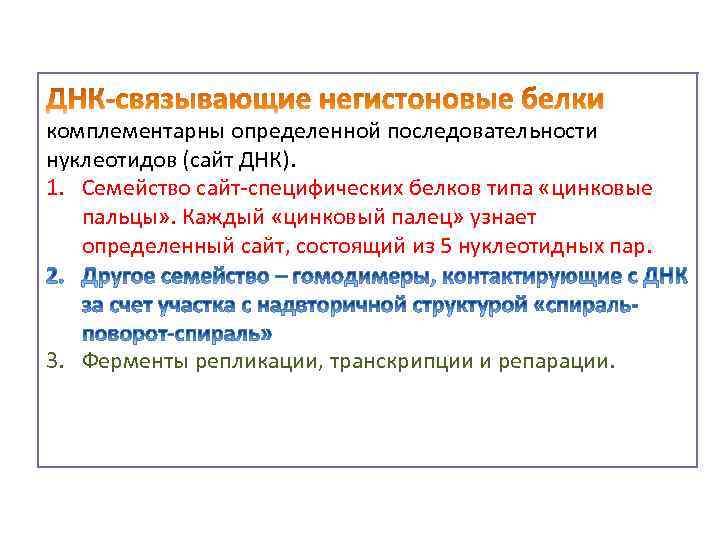 ДНК-связывающие негистоновые белки комплементарны определенной последовательности нуклеотидов (сайт ДНК).

1. Семейство сайт-специфических белков типа «цинковые пальцы». Каждый «цинковый палец» узнает определенный сайт, состоящий из 5 нуклеотидных пар.
2. Другое семейство – гомодимеры, контактирующие с ДНК за счет участка с надвторичной структурой «спираль-поворот-спираль»
3. Ферменты репликации, транскрипции и репарации.